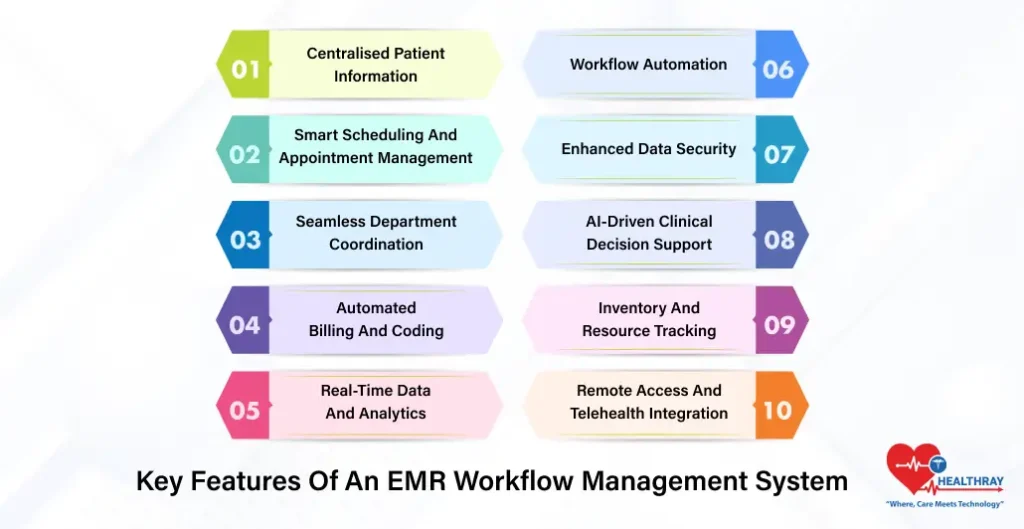 01 Centralised Patient Information

02 Smart Scheduling And Appointment Management

03 Seamless Department Coordination

04 Automated Billing And Coding

05 Real-Time Data And Analytics

Workflow Automation 06

Enhanced Data Security 07

AI-Driven Clinical Decision Support 08

Inventory And Resource Tracking 09

Remote Access And Telehealth Integration 10

Key Features Of An EMR Workflow Management System

HEALTHRAY
"Where, Care Meets Technology"